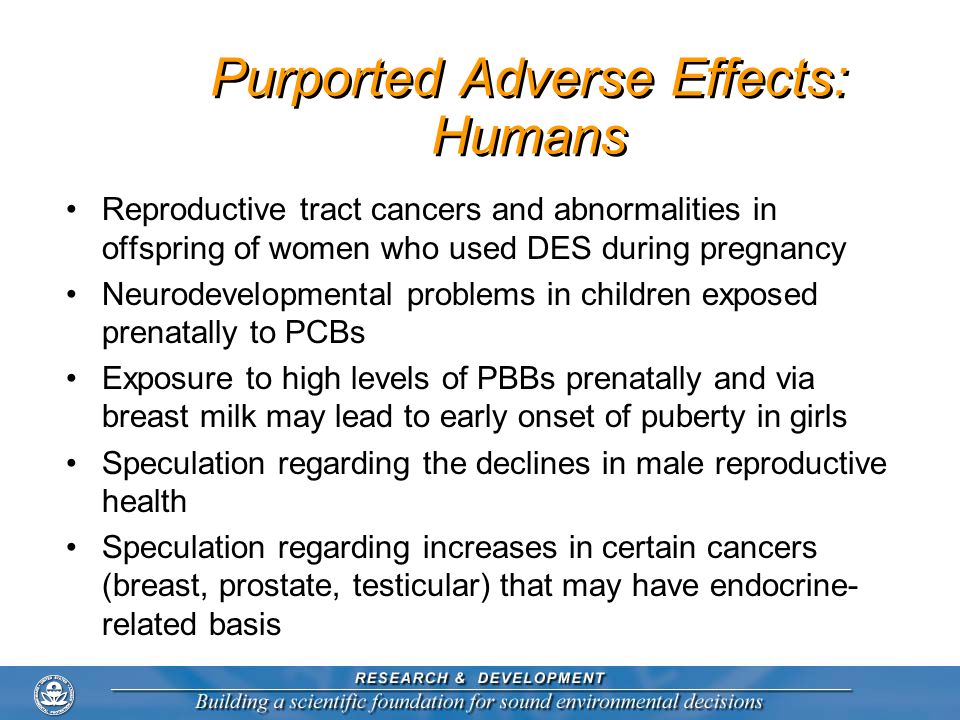 Purported Adverse Effects: Humans

• Reproductive tract cancers and abnormalities in offspring of women who used DES during pregnancy
• Neurodevelopmental problems in children exposed prenatally to PCBs
• Exposure to high levels of PBBs prenatally and via breast milk may lead to early onset of puberty in girls
• Speculation regarding the declines in male reproductive health
• Speculation regarding increases in certain cancers (breast, prostate, testicular) that may have endocrine-related basis

RESEARCH & DEVELOPMENT
Building a scientific foundation for sound environmental decisions